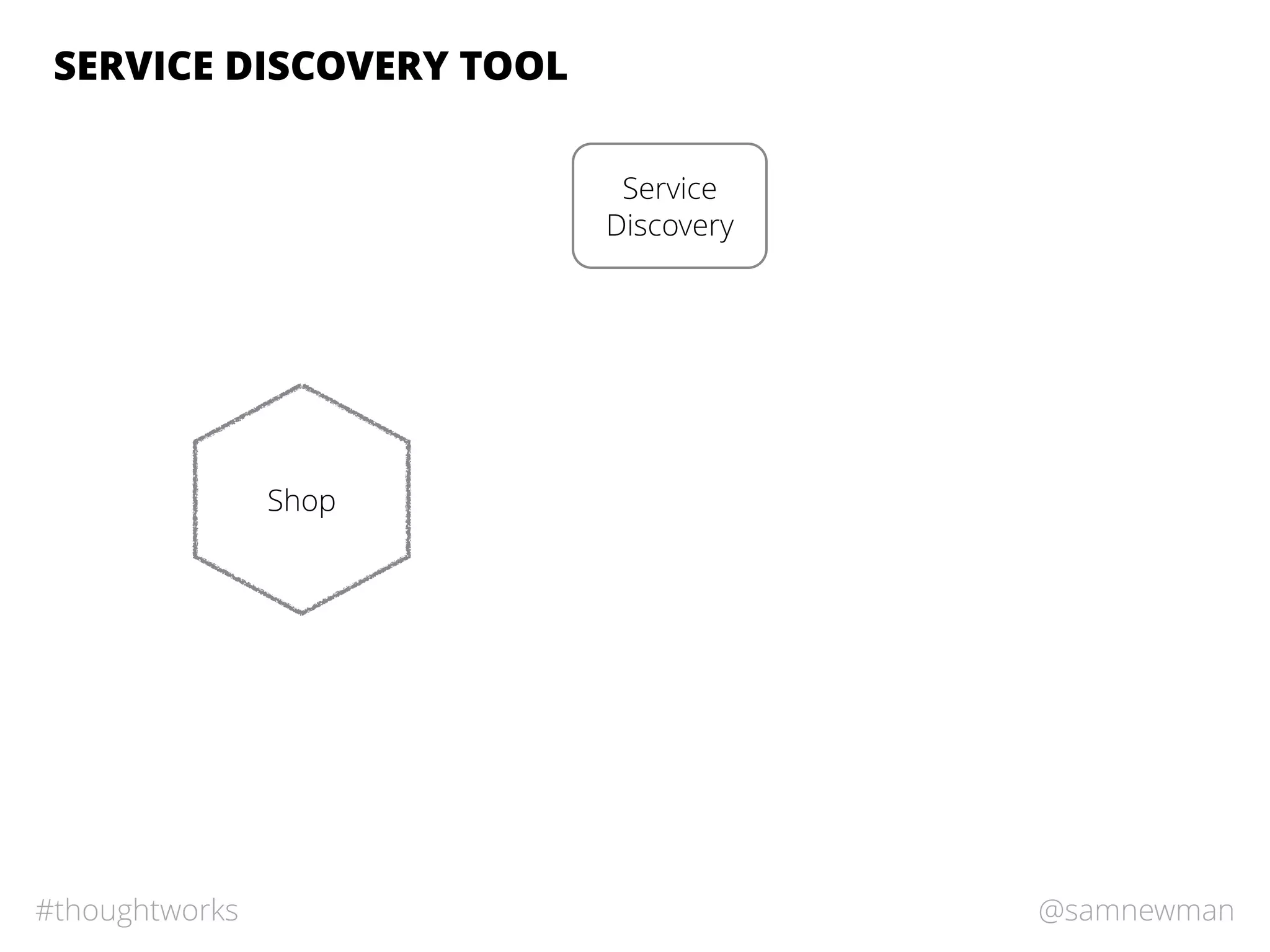 SERVICE DISCOVERY TOOL

Service Discovery

Shop

#thoughtworks

@samnewman